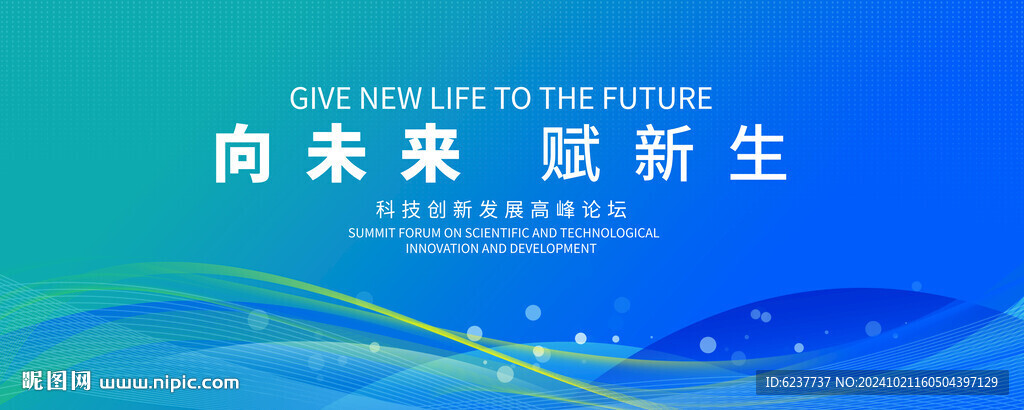 GIVE NEW LIFE TO THE FUTURE

向未来 赋新生

科技创新发展高峰论坛

SUMMIT FORUM ON SCIENTIFIC AND TECHNOLOGICAL INNOVATION AND DEVELOPMENT

昵图网 www.nipic.com

ID:6237737 NO:20241021160504397129